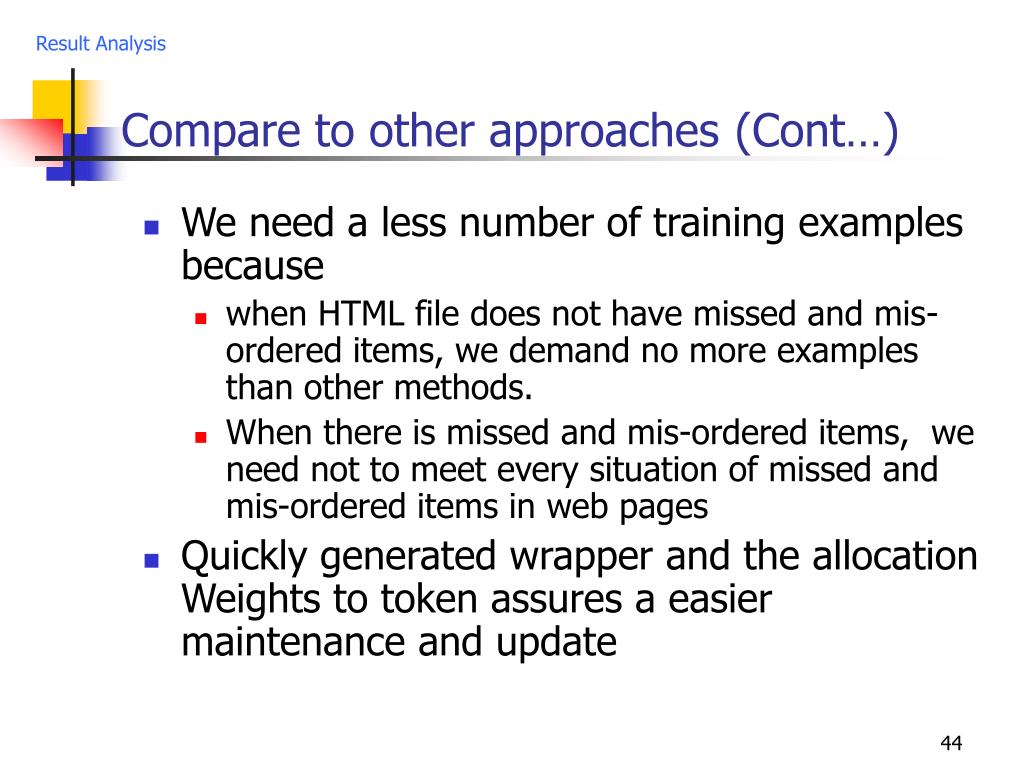 Result Analysis

Compare to other approaches (Cont…)

We need a less number of training examples because

when HTML file does not have missed and mis-ordered items, we demand no more examples than other methods.

When there is missed and mis-ordered items, we need not to meet every situation of missed and mis-ordered items in web pages

Quickly generated wrapper and the allocation Weights to token assures a easier maintenance and update

44